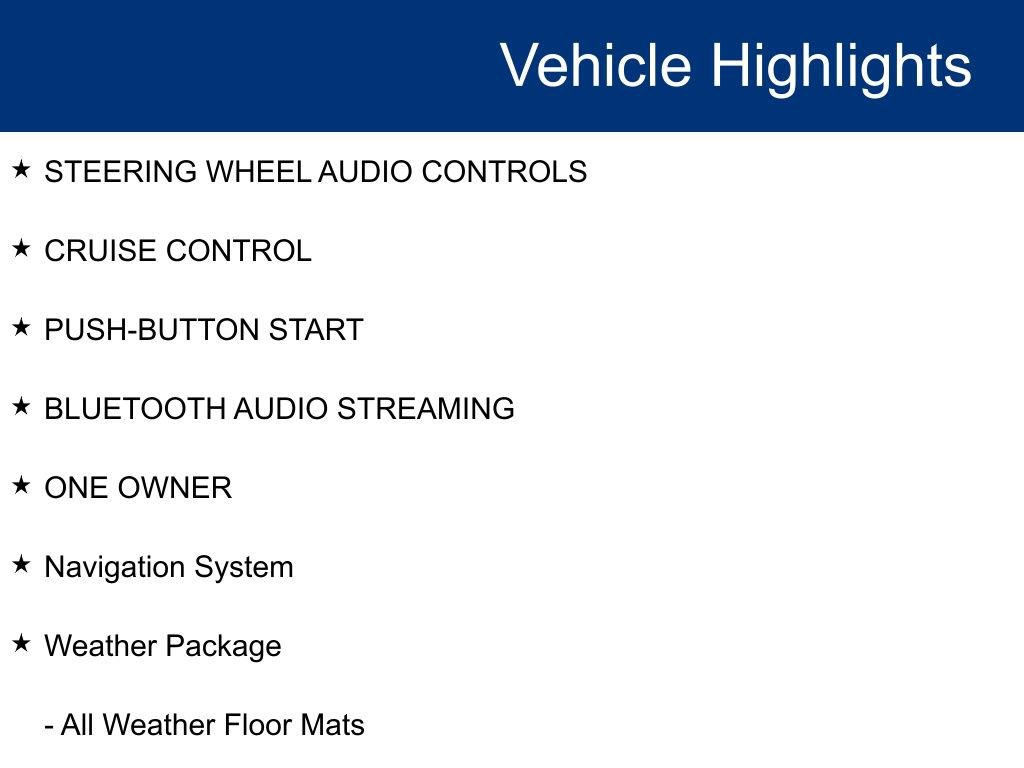 Vehicle Highlights

★ STEERING WHEEL AUDIO CONTROLS

★ CRUISE CONTROL

★ PUSH-BUTTON START

★ BLUETOOTH AUDIO STREAMING

★ ONE OWNER

★ Navigation System

★ Weather Package

- All Weather Floor Mats